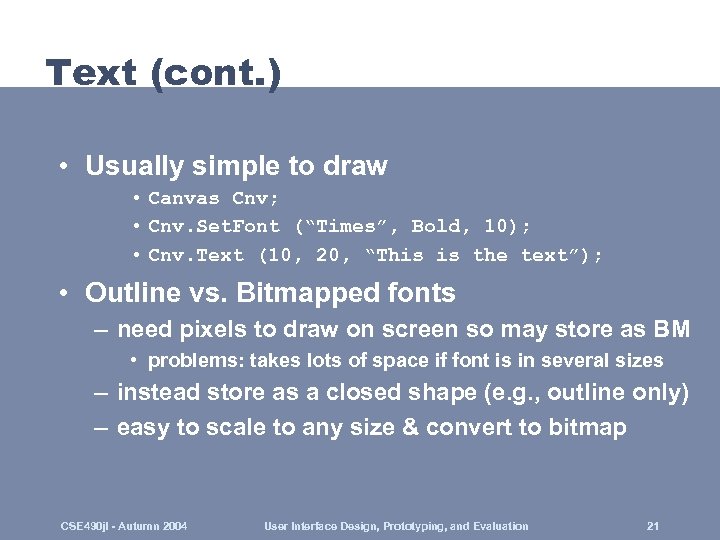 Text (cont.)

• Usually simple to draw
  • Canvas Cnv;
  • Cnv.SetFont (“Times”, Bold, 10);
  • Cnv.Text (10, 20, “This is the text”);

• Outline vs. Bitmapped fonts
  – need pixels to draw on screen so may store as BM
    • problems: takes lots of space if font is in several sizes
  – instead store as a closed shape (e.g., outline only)
  – easy to scale to any size & convert to bitmap

CSE490jl - Autumn 2004     User Interface Design, Prototyping, and Evaluation     21